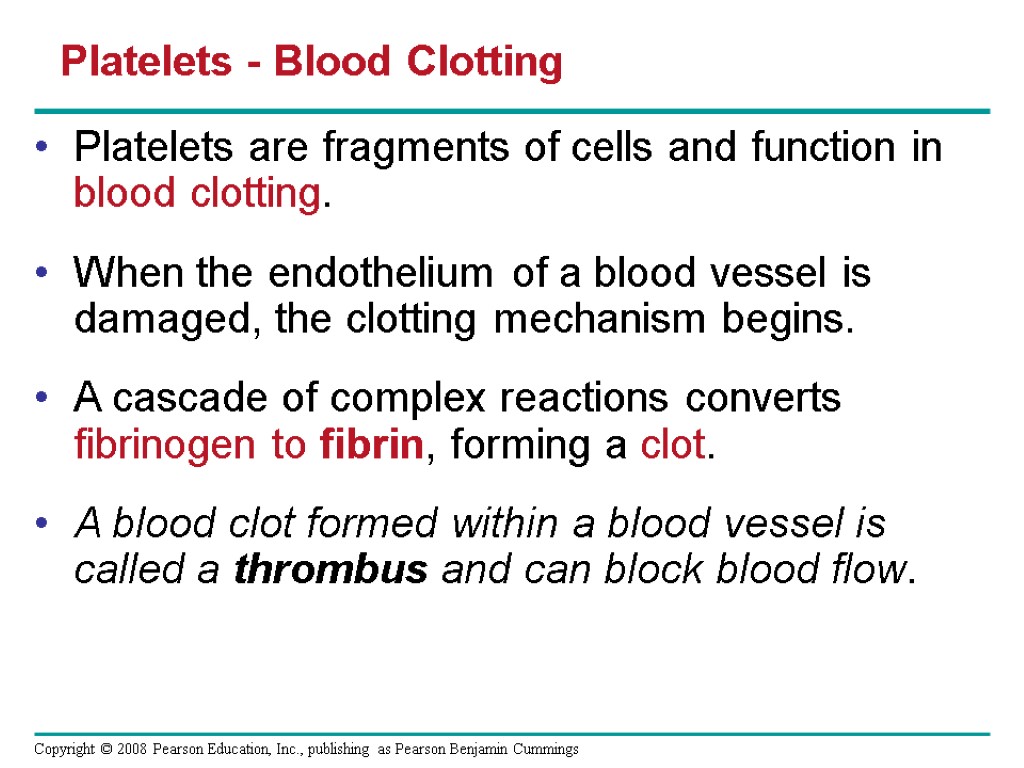 Platelets - Blood Clotting

• Platelets are fragments of cells and function in blood clotting.

• When the endothelium of a blood vessel is damaged, the clotting mechanism begins.

• A cascade of complex reactions converts fibrinogen to fibrin, forming a clot.

• A blood clot formed within a blood vessel is called a thrombus and can block blood flow.

Copyright © 2008 Pearson Education, Inc., publishing as Pearson Benjamin Cummings